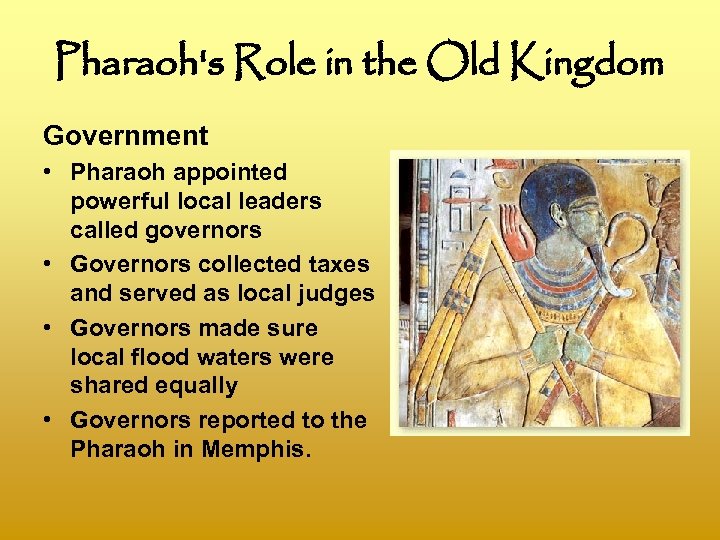 Pharaoh's Role in the Old Kingdom

Government

• Pharaoh appointed powerful local leaders called governors
• Governors collected taxes and served as local judges
• Governors made sure local flood waters were shared equally
• Governors reported to the Pharaoh in Memphis.